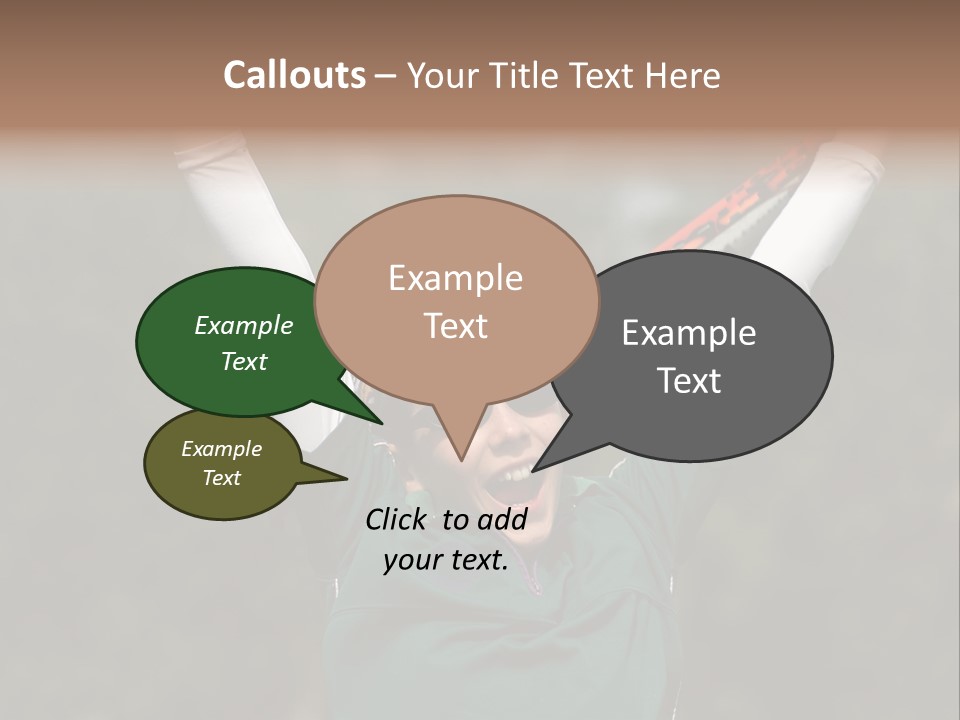 Callouts – Your Title Text Here

Example Text

Example Text

Example Text

Example Text

Click to add your text.